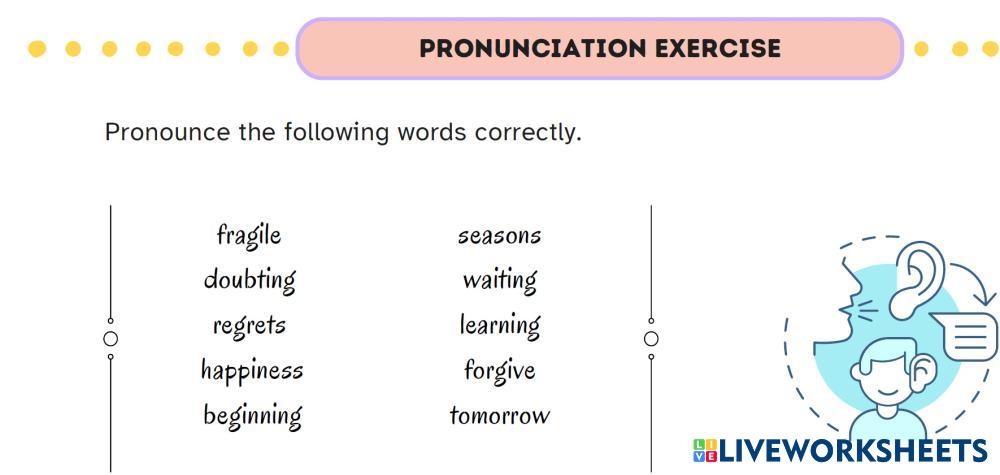 PRONUNCIATION EXERCISE

Pronounce the following words correctly.

fragile
doubting
regrets
happiness
beginning

seasons
waiting
learning
forgive
tomorrow

LIVEWORKSHEETS